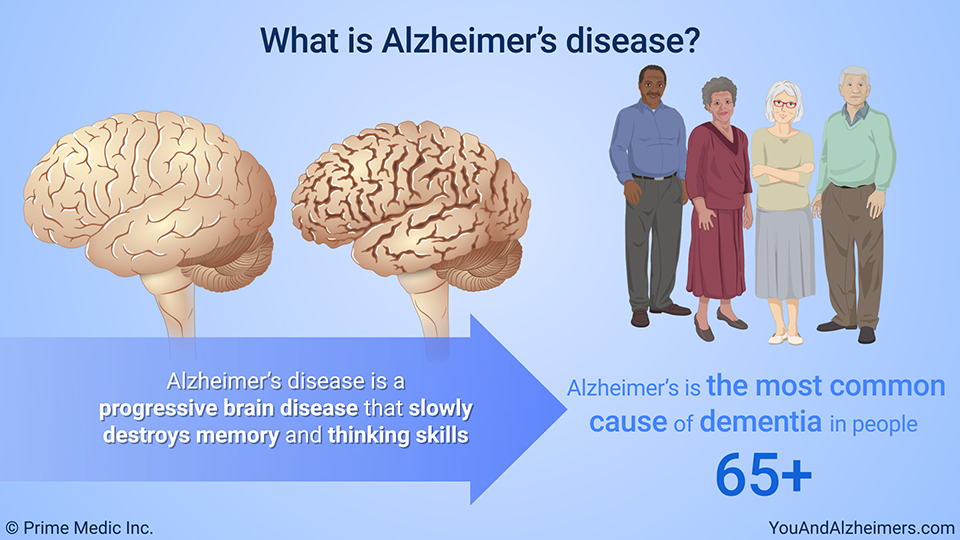 What is Alzheimer's disease?

Alzheimer's disease is a progressive brain disease that slowly destroys memory and thinking skills

Alzheimer's is the most common cause of dementia in people 65+

© Prime Medic Inc.

YouAndAlzheimers.com